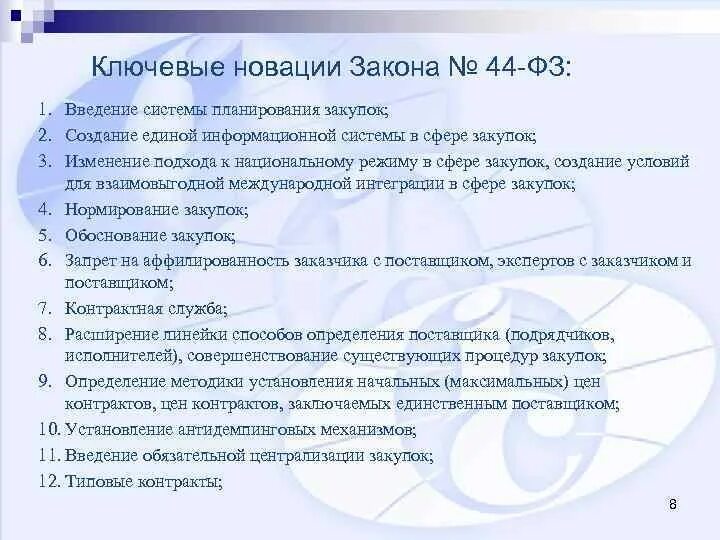 Ключевые новации Закона № 44-ФЗ:

1. Введение системы планирования закупок;
2. Создание единой информационной системы в сфере закупок;
3. Изменение подхода к национальному режиму в сфере закупок, создание условий для взаимовыгодной международной интеграции в сфере закупок;
4. Нормирование закупок;
5. Обоснование закупок;
6. Запрет на аффилированность заказчика с поставщиком, экспертов с заказчиком и поставщиком;
7. Контрактная служба;
8. Расширение линейки способов определения поставщика (подрядчиков, исполнителей), совершенствование существующих процедур закупок;
9. Определение методики установления начальных (максимальных) цен контрактов, цен контрактов, заключаемых единственным поставщиком;
10. Установление антидемпинговых механизмов;
11. Введение обязательной централизации закупок;
12. Типовые контракты;

8